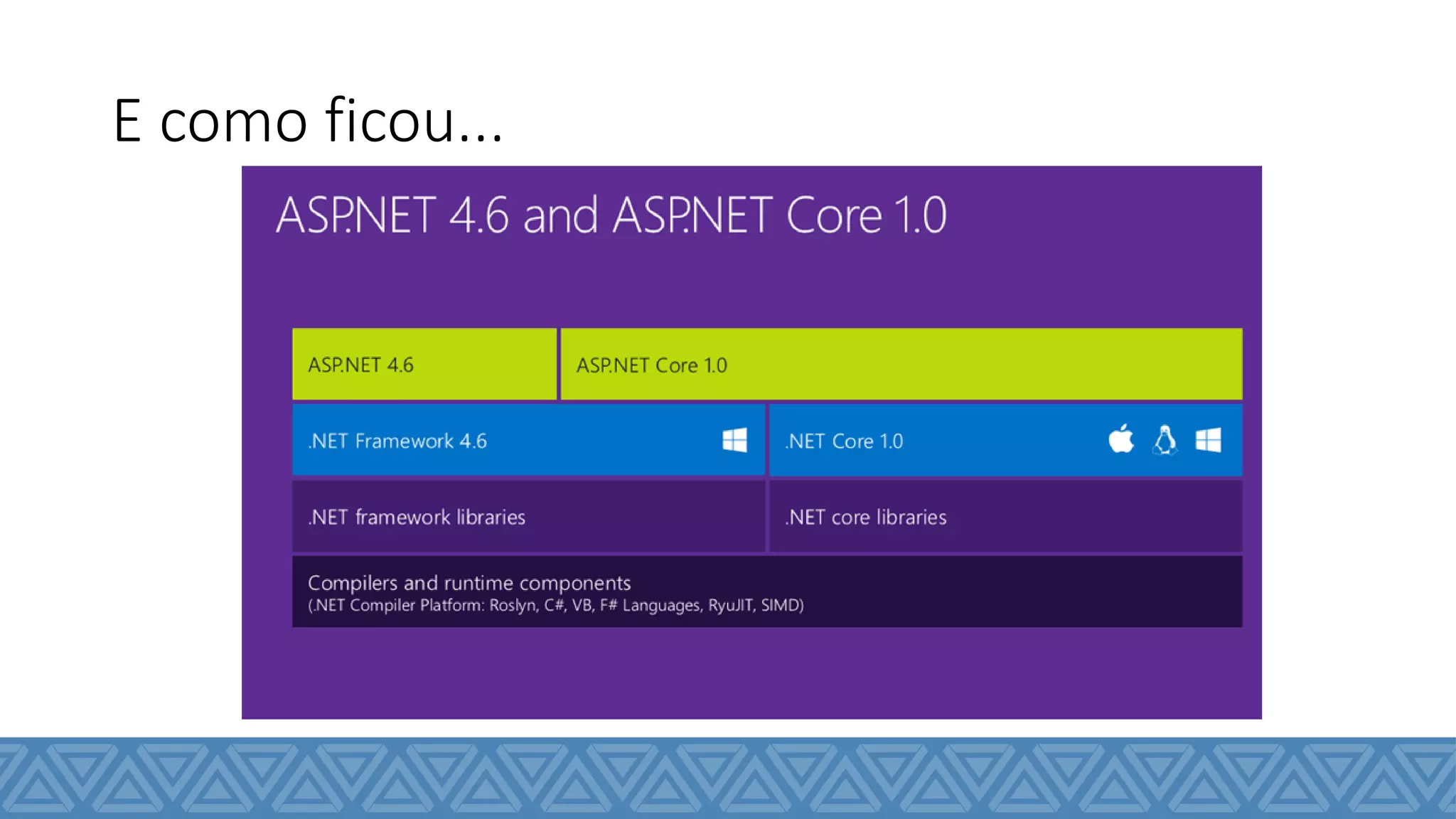 E como ficou...

ASP.NET 4.6 and ASP.NET Core 1.0

ASP.NET 4.6

ASP.NET Core 1.0

.NET Framework 4.6

.NET Core 1.0

.NET framework libraries

.NET core libraries

Compilers and runtime components
(.NET Compiler Platform: Roslyn, C#, VB, F# Languages, RyuJIT, SIMD)